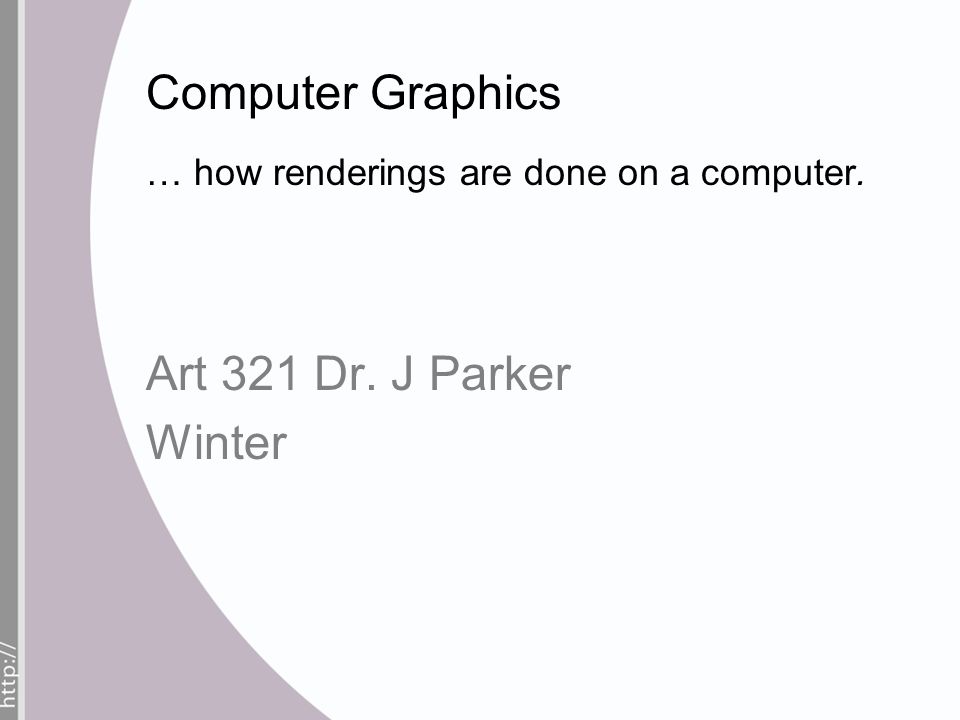 Computer Graphics

… how renderings are done on a computer.

Art 321 Dr. J Parker
Winter

http://